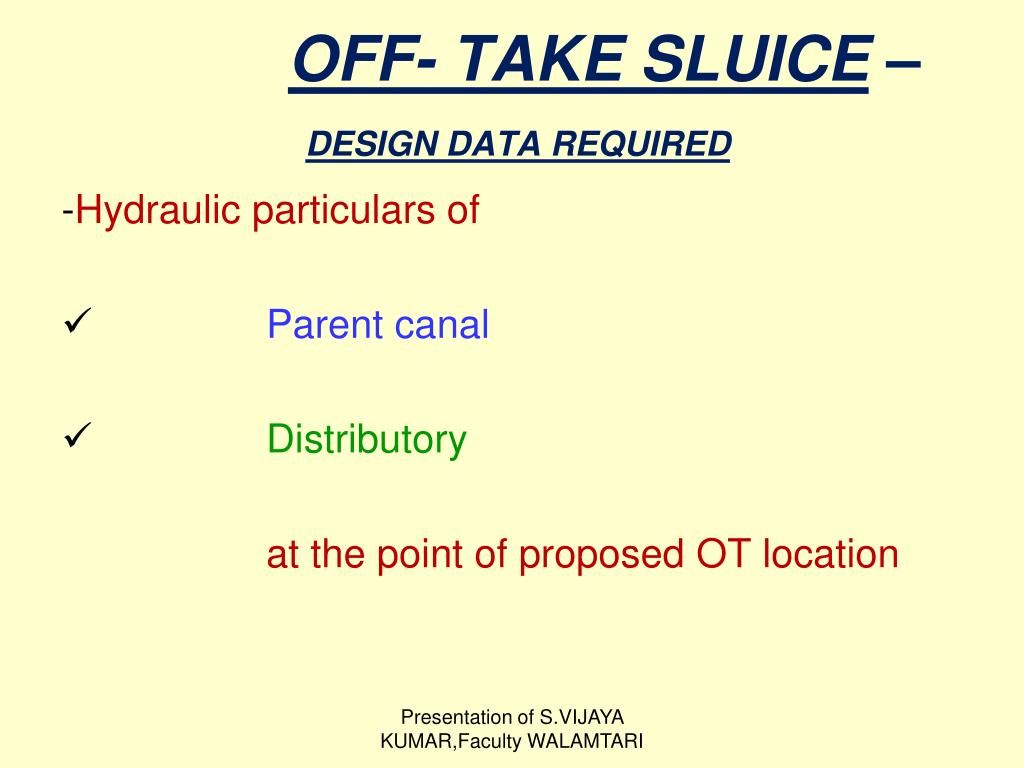 OFF- TAKE SLUICE –

DESIGN DATA REQUIRED

-Hydraulic particulars of

✓ Parent canal

✓ Distributory

at the point of proposed OT location

Presentation of S.VIJAYA KUMAR,Faculty WALAMTARI